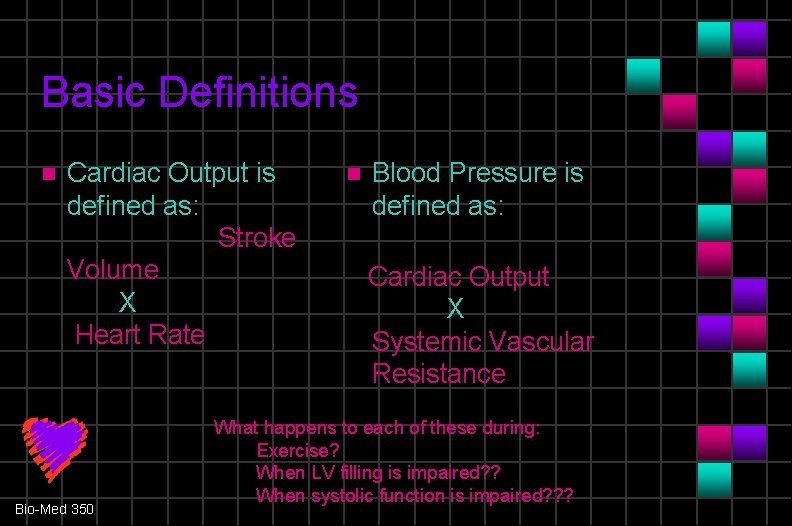 Basic Definitions

Cardiac Output is defined as:

Stroke Volume
X
Heart Rate

Blood Pressure is defined as:

Cardiac Output
X
Systemic Vascular Resistance

What happens to each of these during:
Exercise?
When LV filling is impaired??
When systolic function is impaired???

Bio-Med 350